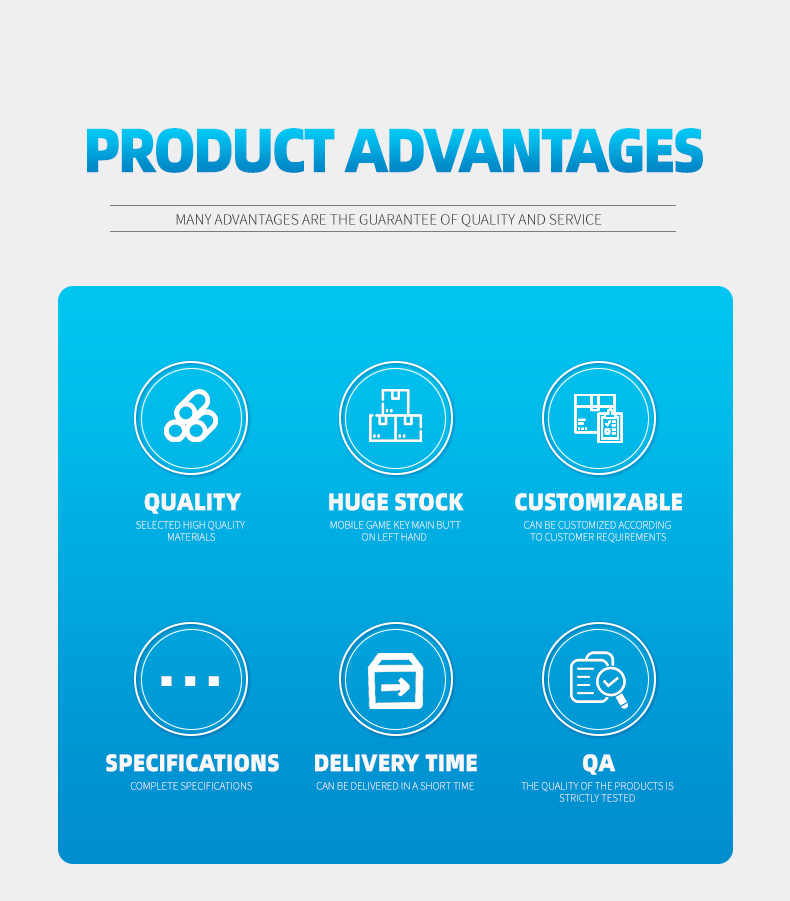 PRODUCT ADVANTAGES

MANY ADVANTAGES ARE THE GUARANTEE OF QUALITY AND SERVICE

QUALITY
SELECTED HIGH QUALITY MATERIALS

HUGE STOCK
MOBILE GAME KEY MAIN BUTT ON LEFT HAND

CUSTOMIZABLE
CAN BE CUSTOMIZED ACCORDING TO CUSTOMER REQUIREMENTS

SPECIFICATIONS
COMPLETE SPECIFICATIONS

DELIVERY TIME
CAN BE DELIVERED IN A SHORT TIME

QA
THE QUALITY OF THE PRODUCTS IS STRICTLY TESTED